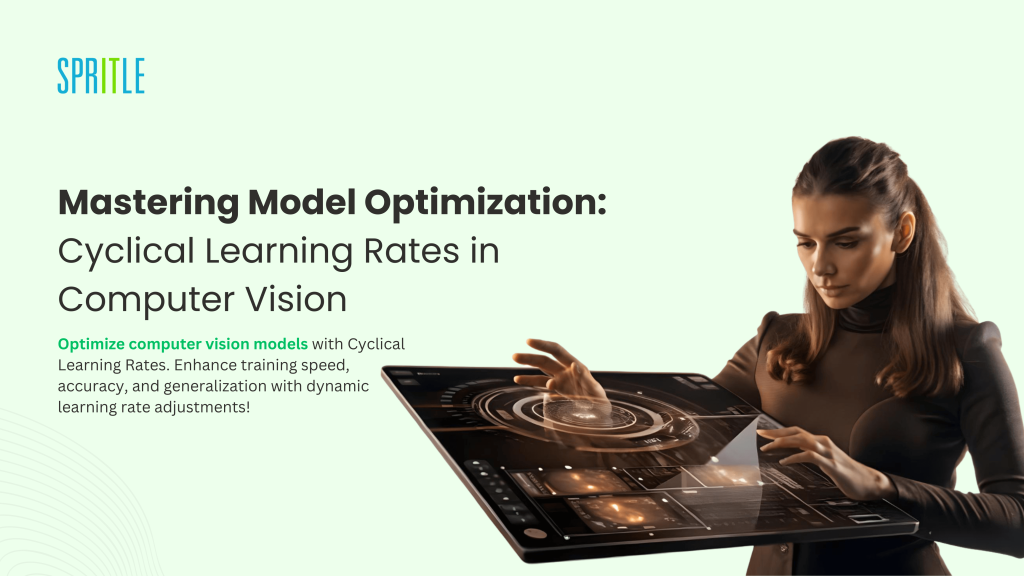 SPRITLE

Mastering Model Optimization: Cyclical Learning Rates in Computer Vision

Optimize computer vision models with Cyclical Learning Rates. Enhance training speed, accuracy, and generalization with dynamic learning rate adjustments!